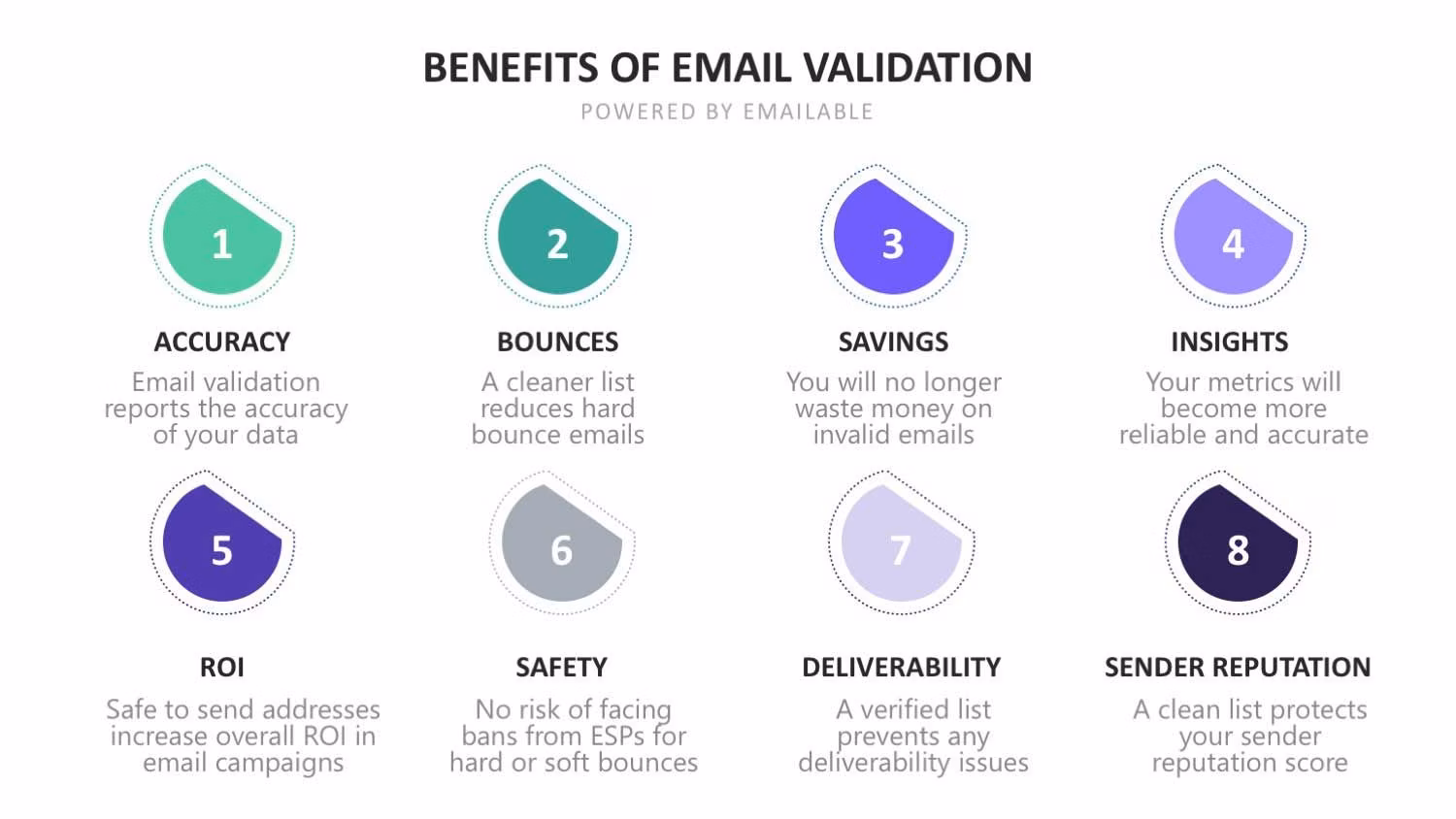 BENEFITS OF EMAIL VALIDATION

POWERED BY EMAILABLE

1

ACCURACY

Email validation reports the accuracy of your data

2

BOUNCES

A cleaner list reduces hard bounce emails

3

SAVINGS

You will no longer waste money on invalid emails

4

INSIGHTS

Your metrics will become more reliable and accurate

5

ROI

Safe to send addresses increase overall ROI in email campaigns

6

SAFETY

No risk of facing bans from ESPs for hard or soft bounces

7

DELIVERABILITY

A verified list prevents any deliverability issues

8

SENDER REPUTATION

A clean list protects your sender reputation score